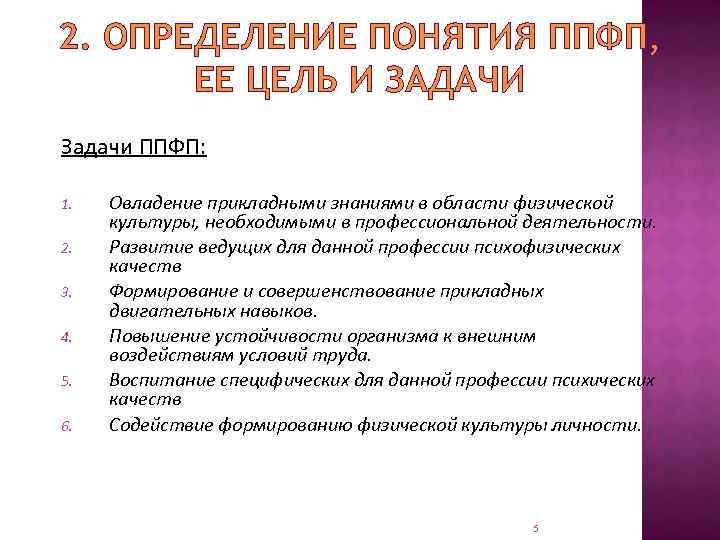 2. ОПРЕДЕЛЕНИЕ ПОНЯТИЯ ППФП, ЕЕ ЦЕЛЬ И ЗАДАЧИ

Задачи ППФП:

1. Овладение прикладными знаниями в области физической культуры, необходимыми в профессиональной деятельности.
2. Развитие ведущих для данной профессии психофизических качеств
3. Формирование и совершенствование прикладных двигательных навыков.
4. Повышение устойчивости организма к внешним воздействиям условий труда.
5. Воспитание специфических для данной профессии психических качеств
6. Содействие формированию физической культуры личности.

5